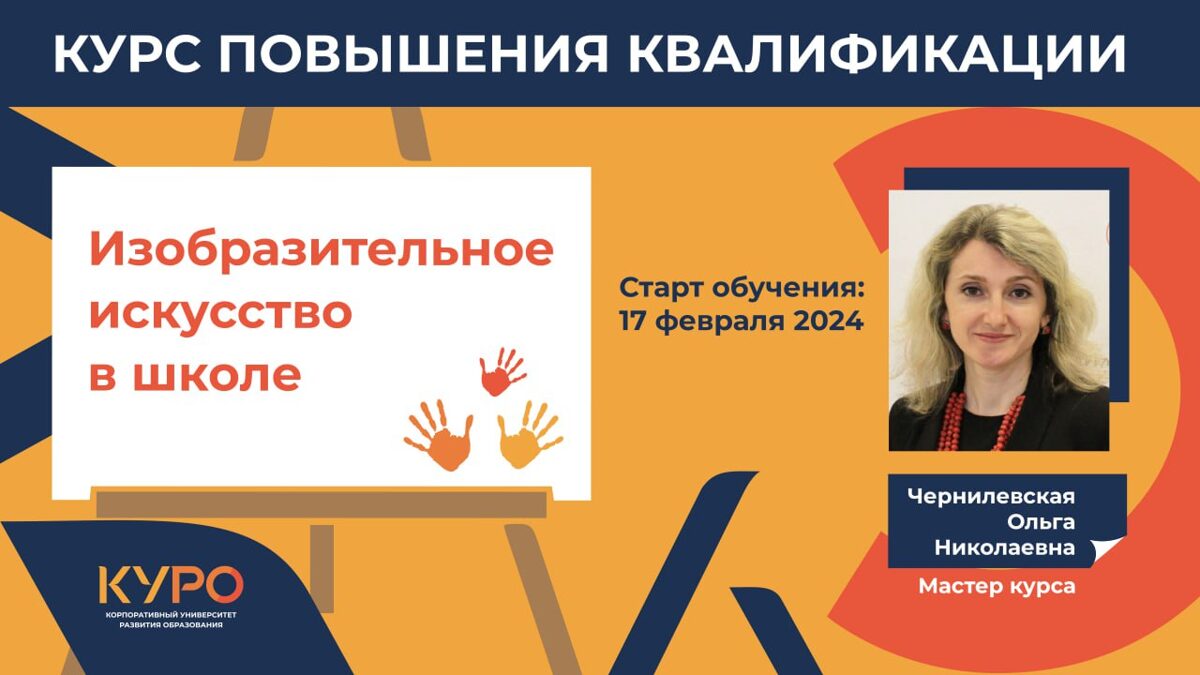 КУРС ПОВЫШЕНИЯ КВАЛИФИКАЦИИ

Изобразительное искусство в школе

Старт обучения: 17 февраля 2024

Чернилевская Ольга Николаевна

Мастер курса

КУРО
КОРПОРАТИВНЫЙ УНИВЕРСИТЕТ РАЗВИТИЯ ОБРАЗОВАНИЯ